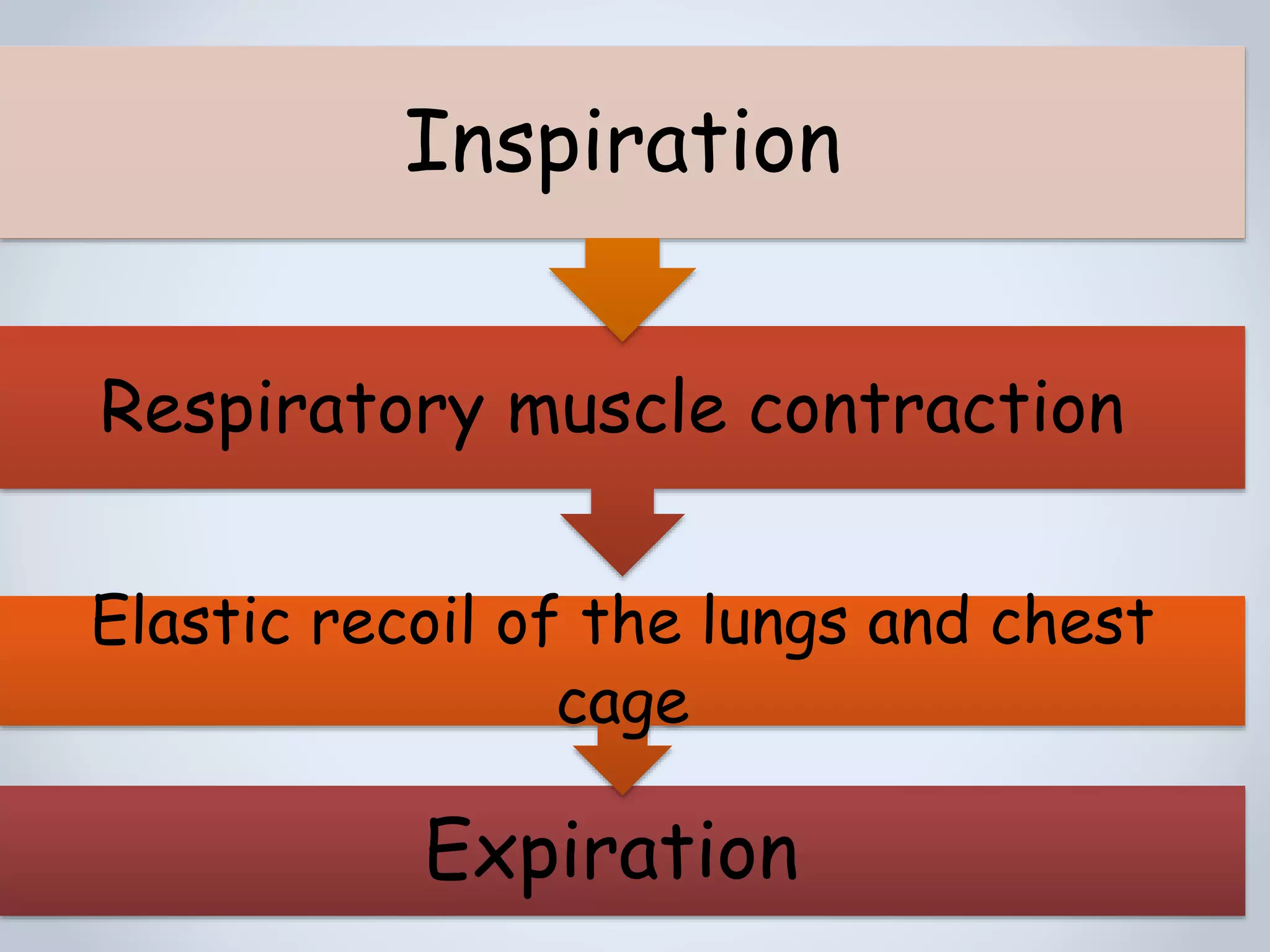 Inspiration

Respiratory muscle contraction

Elastic recoil of the lungs and chest cage

Expiration